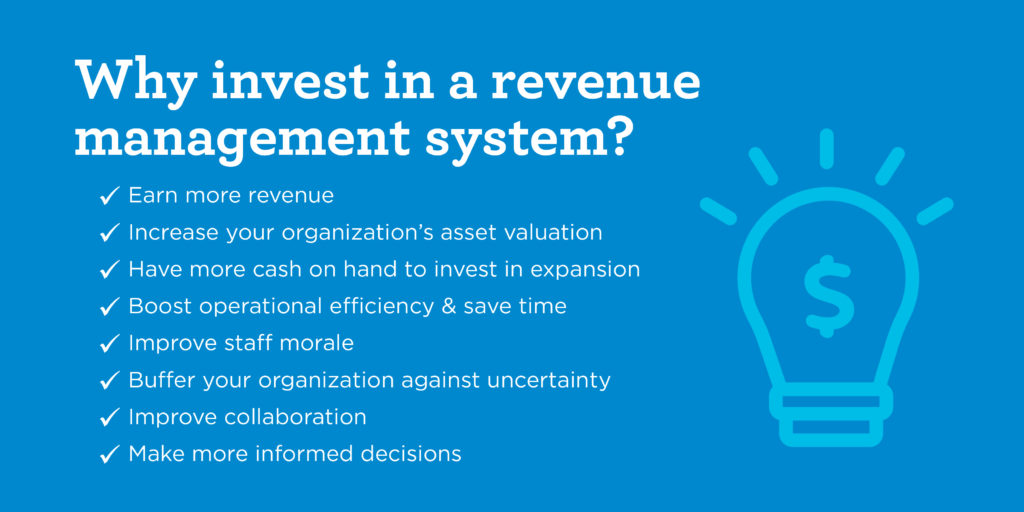 Why invest in a revenue management system?

✓ Earn more revenue
✓ Increase your organization's asset valuation
✓ Have more cash on hand to invest in expansion
✓ Boost operational efficiency & save time
✓ Improve staff morale
✓ Buffer your organization against uncertainty
✓ Improve collaboration
✓ Make more informed decisions

$